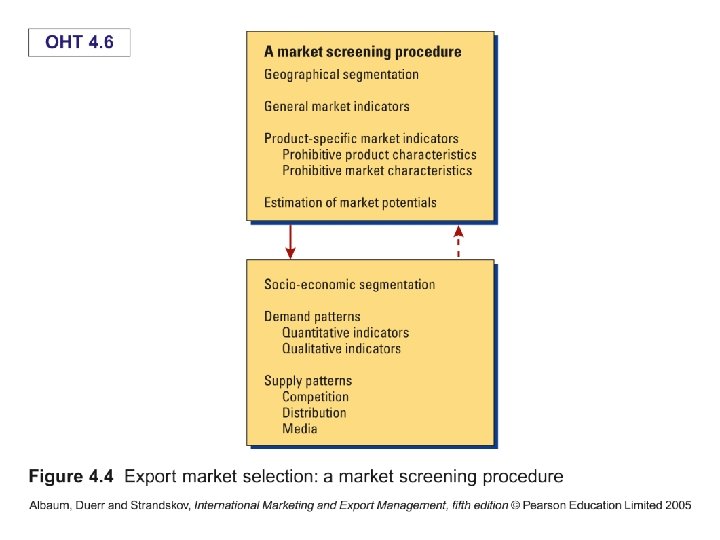 OHT 4.6

A market screening procedure
Geographical segmentation

General market indicators

Product-specific market indicators
Prohibitive product characteristics
Prohibitive market characteristics

Estimation of market potentials

Socio-economic segmentation

Demand patterns
Quantitative indicators
Qualitative indicators

Supply patterns
Competition
Distribution
Media

Figure 4.4 Export market selection: a market screening procedure

Albaum, Duerr and Strandskov, International Marketing and Export Management, fifth edition © Pearson Education Limited 2005